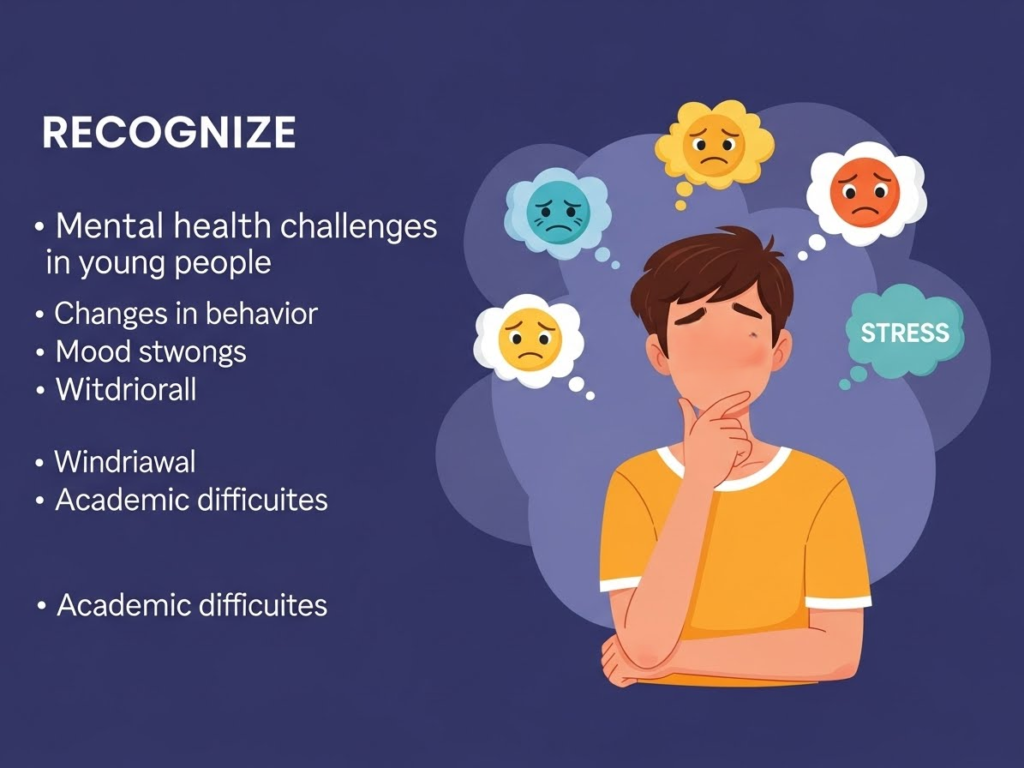 RECOGNIZE

• Mental health challenges in young people

• Changes in behavior
• Mood stwongs
• Witdriorall

• Windriawal
• Academic difficuites

• Academic difficuites

STRESS